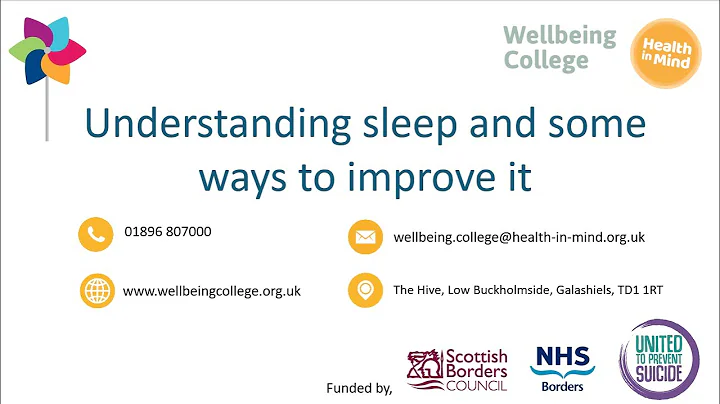 Wellbeing College

Health in Mind

Understanding sleep and some ways to improve it

01896 807000

wellbeing.college@health-in-mind.org.uk

www.wellbeingcollege.org.uk

The Hive, Low Buckholmside, Galashiels, TD1 1RT

Funded by,

Scottish Borders COUNCIL

NHS Borders

UNITED TO PREVENT SUICIDE